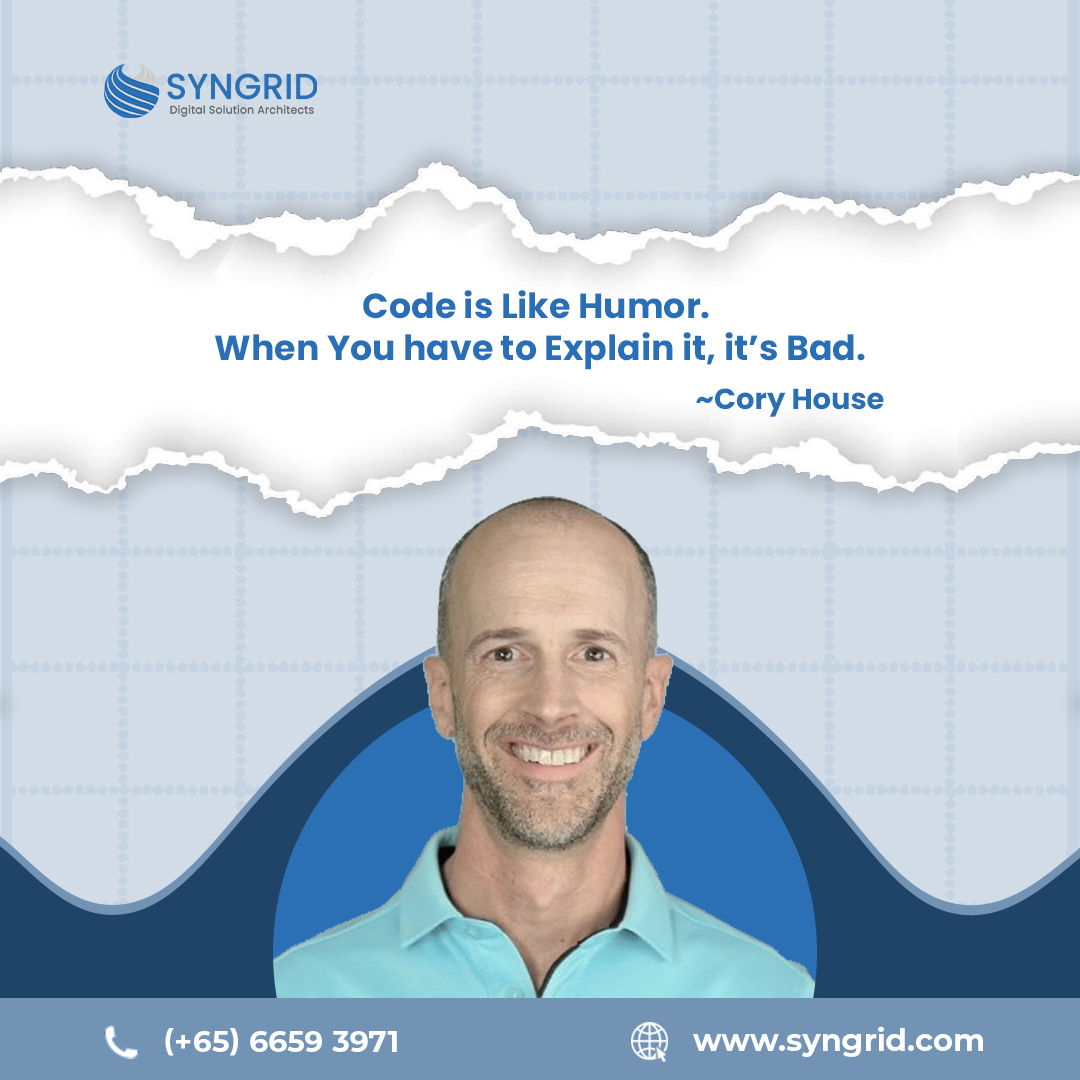 SYNGRID
Digital Solution Architects

Code is Like Humor.
When You have to Explain it, it's Bad.
~Cory House

(+65) 6659 3971
www.syngrid.com